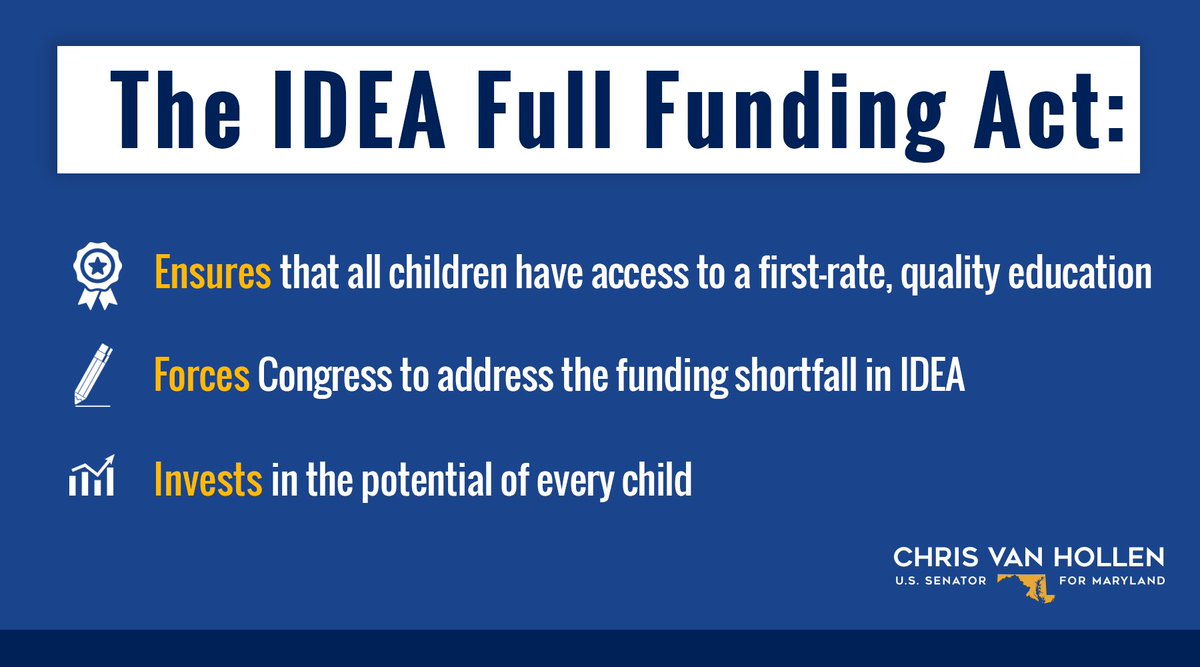 The IDEA Full Funding Act:

Ensures that all children have access to a first-rate, quality education

Forces Congress to address the funding shortfall in IDEA

Invests in the potential of every child

CHRIS VAN HOLLEN
U.S. SENATOR FOR MARYLAND